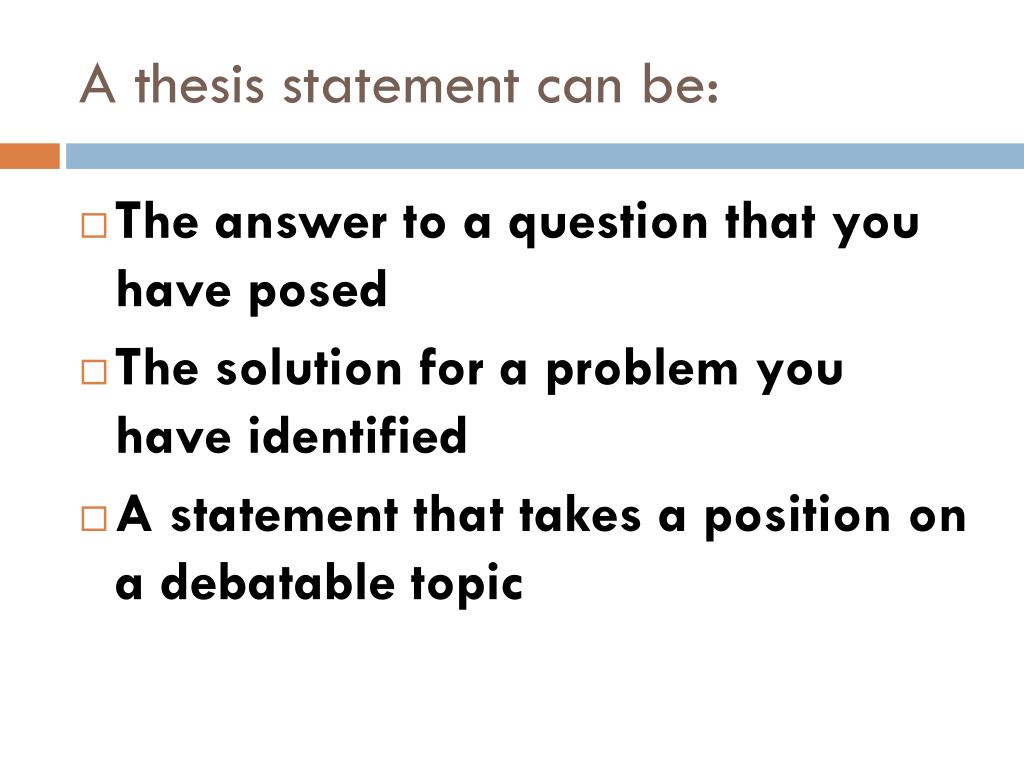 A thesis statement can be:

□ The answer to a question that you have posed

□ The solution for a problem you have identified

□ A statement that takes a position on a debatable topic